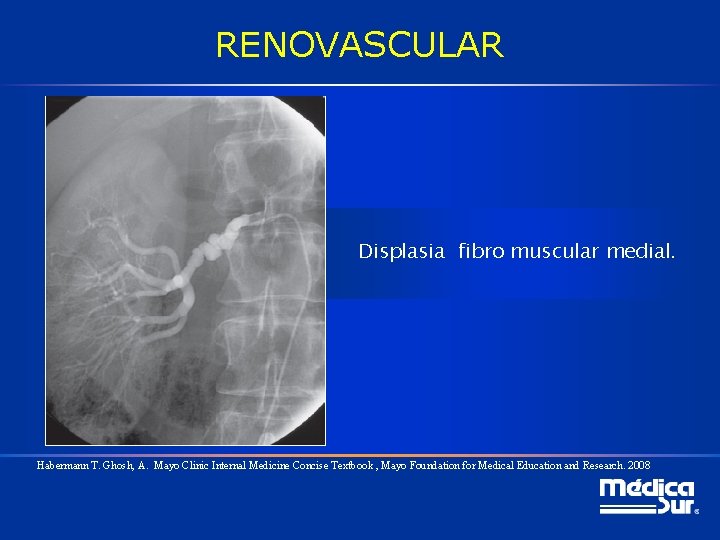 RENOVASCULAR

Displasia fibro muscular medial.

Habermann T. Ghosh, A. Mayo Clinic Internal Medicine Concise Textbook , Mayo Foundation for Medical Education and Research. 2008

Médica Sur